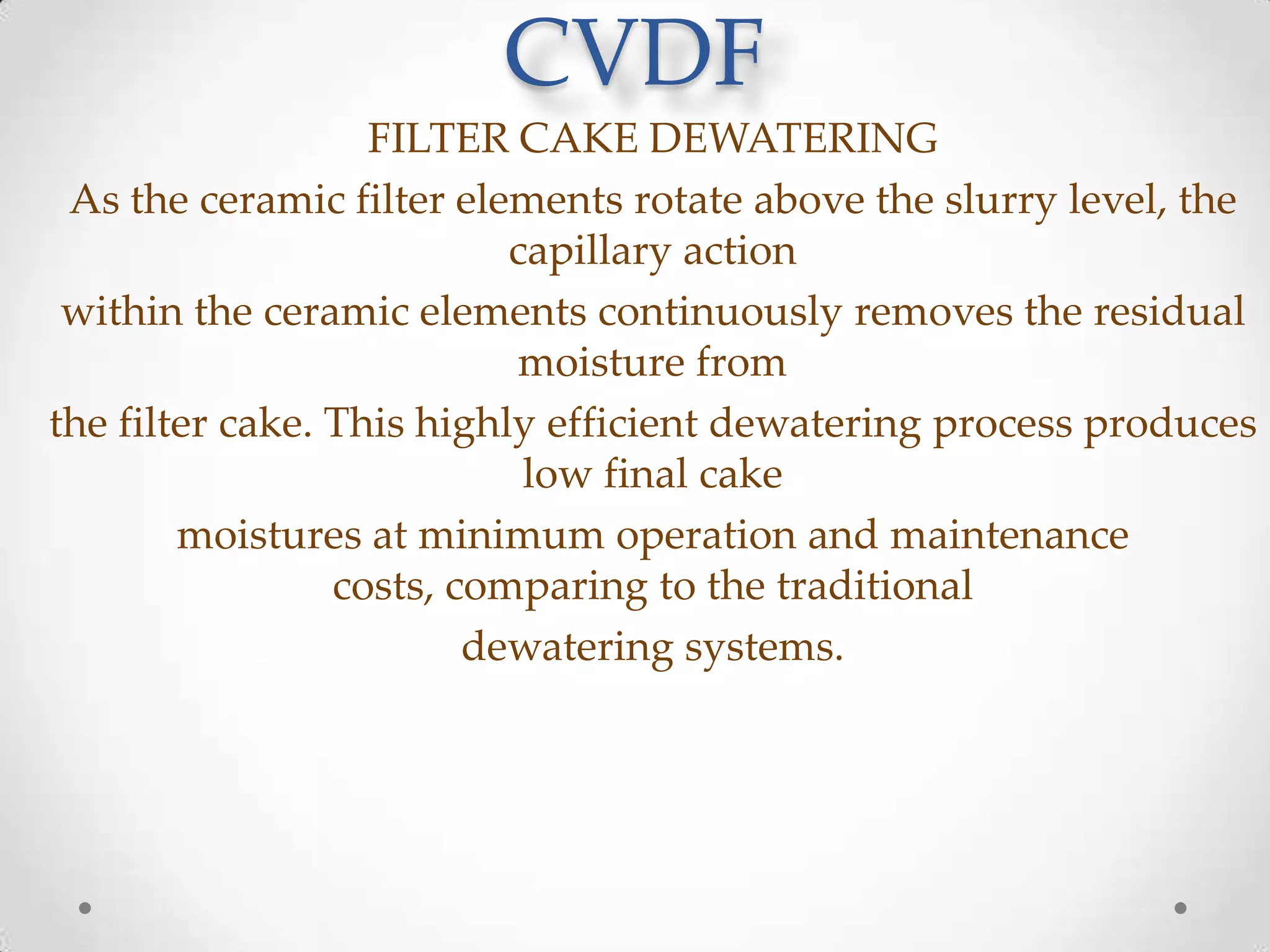 CVDF

FILTER CAKE DEWATERING

As the ceramic filter elements rotate above the slurry level, the capillary action

within the ceramic elements continuously removes the residual moisture from

the filter cake. This highly efficient dewatering process produces low final cake

moistures at minimum operation and maintenance costs, comparing to the traditional

dewatering systems.